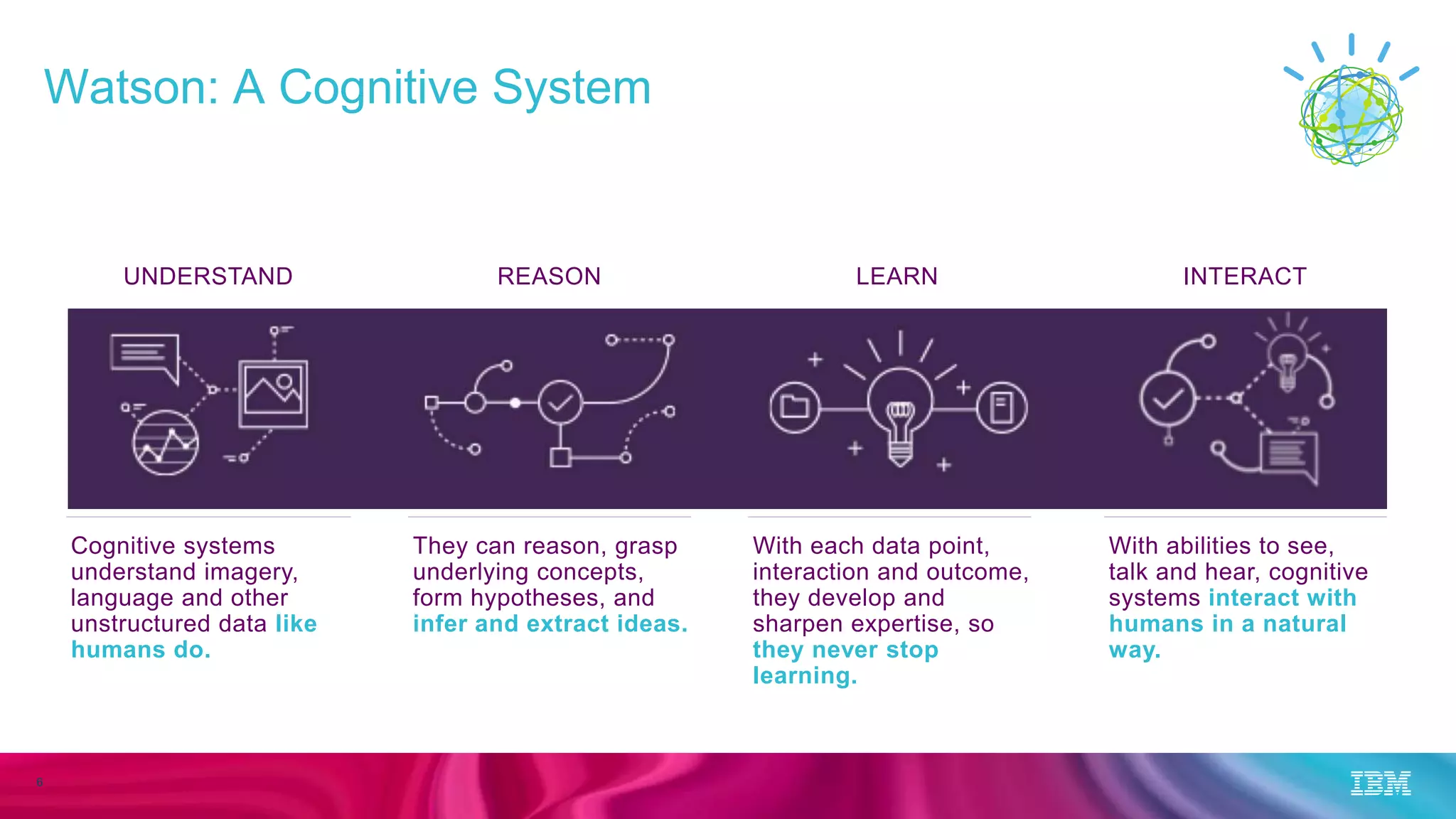 Watson: A Cognitive System

UNDERSTAND

Cognitive systems understand imagery, language and other unstructured data like humans do.

REASON

They can reason, grasp underlying concepts, form hypotheses, and infer and extract ideas.

LEARN

With each data point, interaction and outcome, they develop and sharpen expertise, so they never stop learning.

INTERACT

With abilities to see, talk and hear, cognitive systems interact with humans in a natural way.

6

IBM